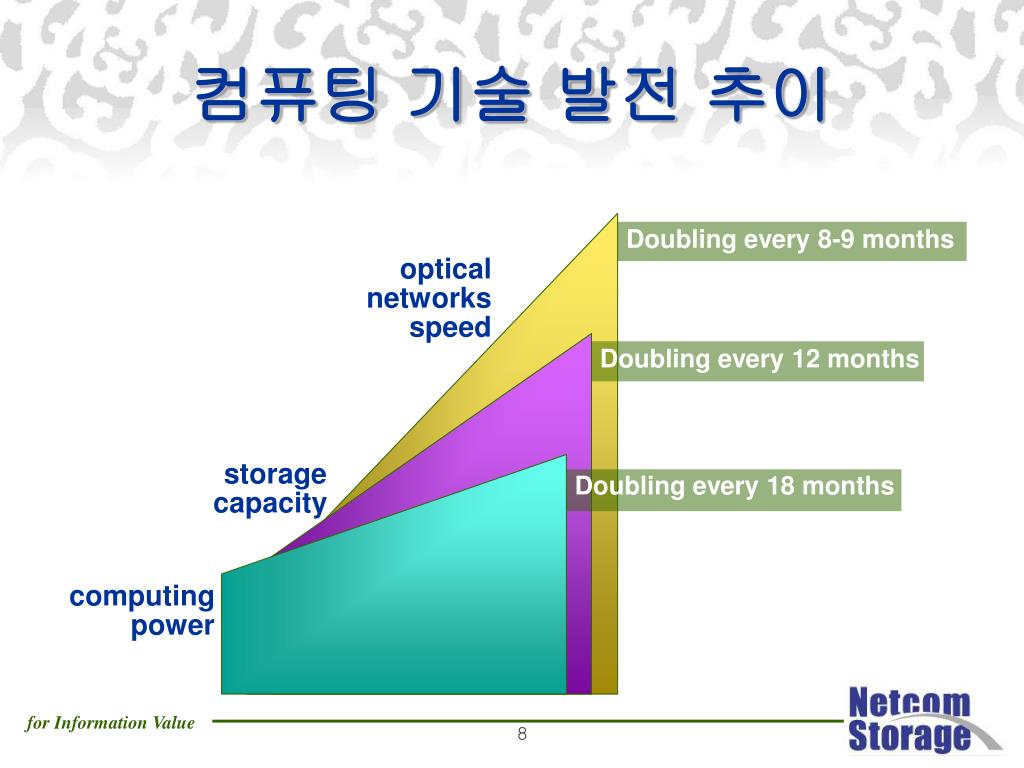 컴퓨팅 기술 발전 추이

optical networks speed

Doubling every 8-9 months

Doubling every 12 months

storage capacity

Doubling every 18 months

computing power

for Information Value

8

Netcom Storage